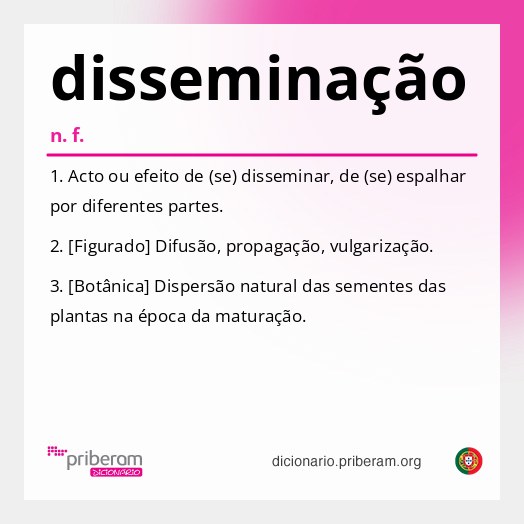 disseminação

n. f.

1. Acto ou efeito de (se) disseminar, de (se) espalhar por diferentes partes.

2. [Figurado] Difusão, propagação, vulgarização.

3. [Botânica] Dispersão natural das sementes das plantas na época da maturação.

priberam
DICIONÁRIO

dicionario.priberam.org